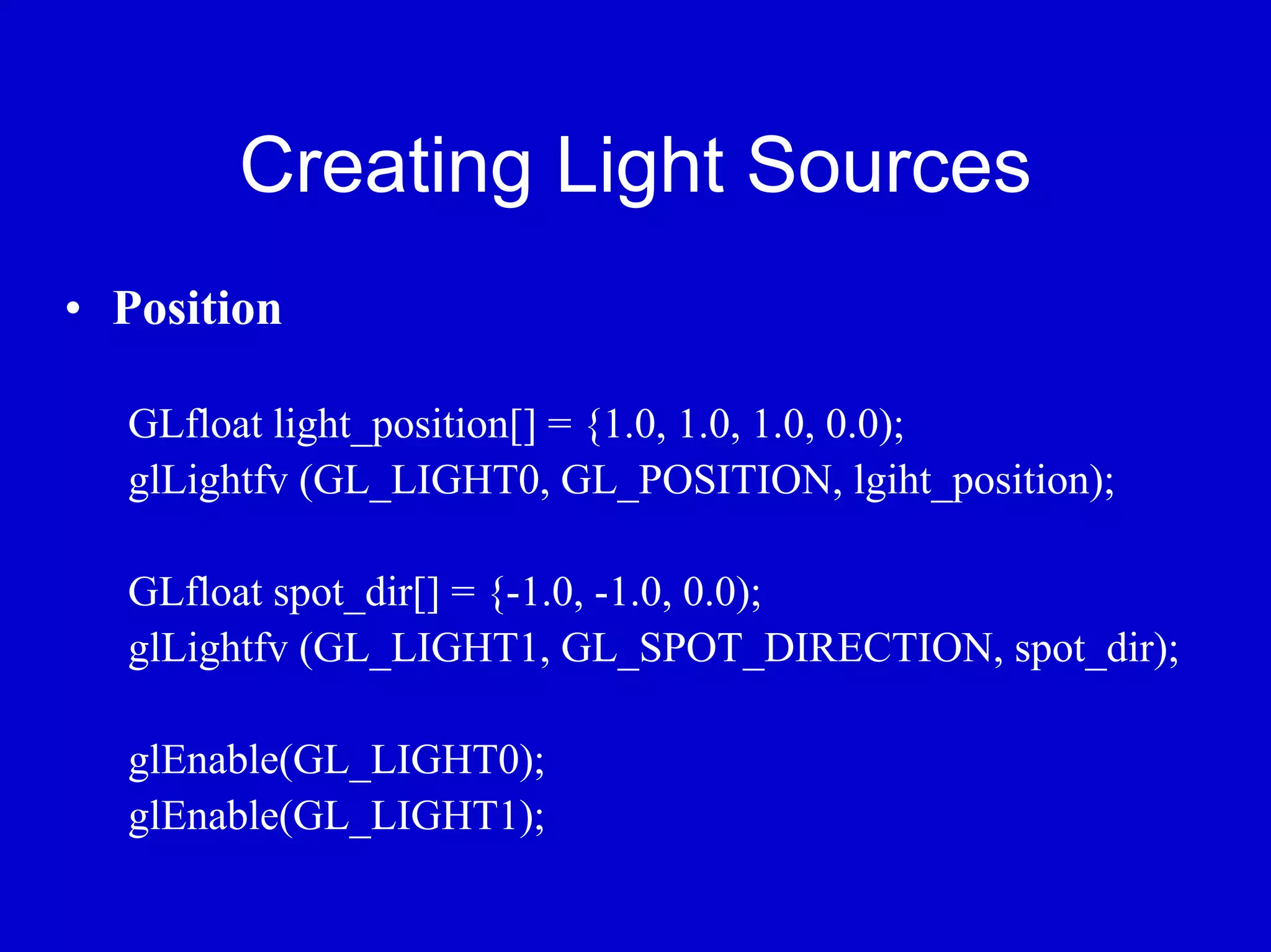 Creating Light Sources

• Position

GLfloat light_position[] = {1.0, 1.0, 1.0, 0.0);
glLightfv (GL_LIGHT0, GL_POSITION, lgiht_position);

GLfloat spot_dir[] = {-1.0, -1.0, 0.0);
glLightfv (GL_LIGHT1, GL_SPOT_DIRECTION, spot_dir);

glEnable(GL_LIGHT0);
glEnable(GL_LIGHT1);